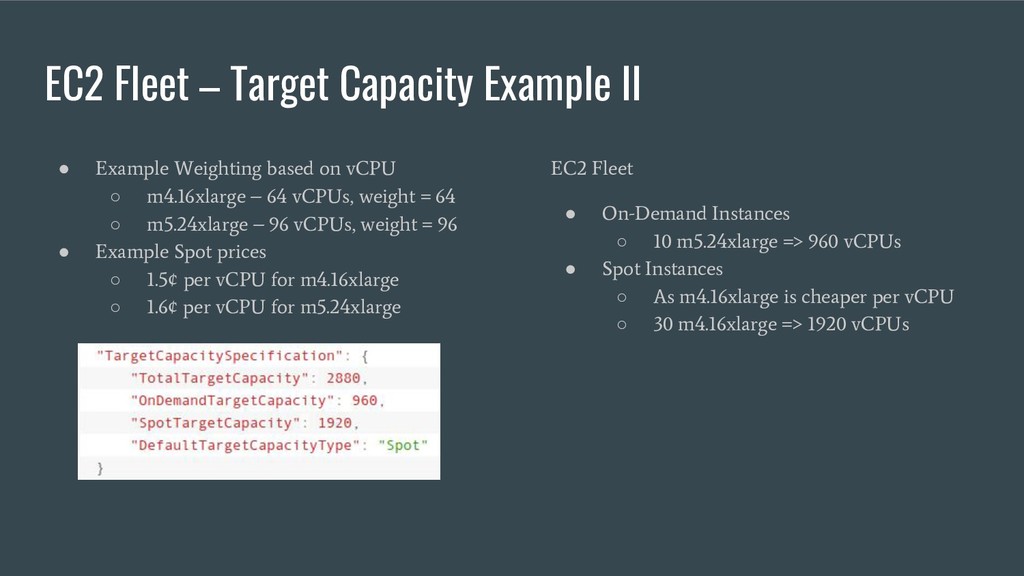 EC2 Fleet – Target Capacity Example II

● Example Weighting based on vCPU
  ○ m4.16xlarge – 64 vCPUs, weight = 64
  ○ m5.24xlarge – 96 vCPUs, weight = 96
● Example Spot prices
  ○ 1.5¢ per vCPU for m4.16xlarge
  ○ 1.6¢ per vCPU for m5.24xlarge

"TargetCapacitySpecification": {
  "TotalTargetCapacity": 2880,
  "OnDemandTargetCapacity": 960,
  "SpotTargetCapacity": 1920,
  "DefaultTargetCapacityType": "Spot"
}

EC2 Fleet

● On-Demand Instances
  ○ 10 m5.24xlarge => 960 vCPUs
● Spot Instances
  ○ As m4.16xlarge is cheaper per vCPU
  ○ 30 m4.16xlarge => 1920 vCPUs